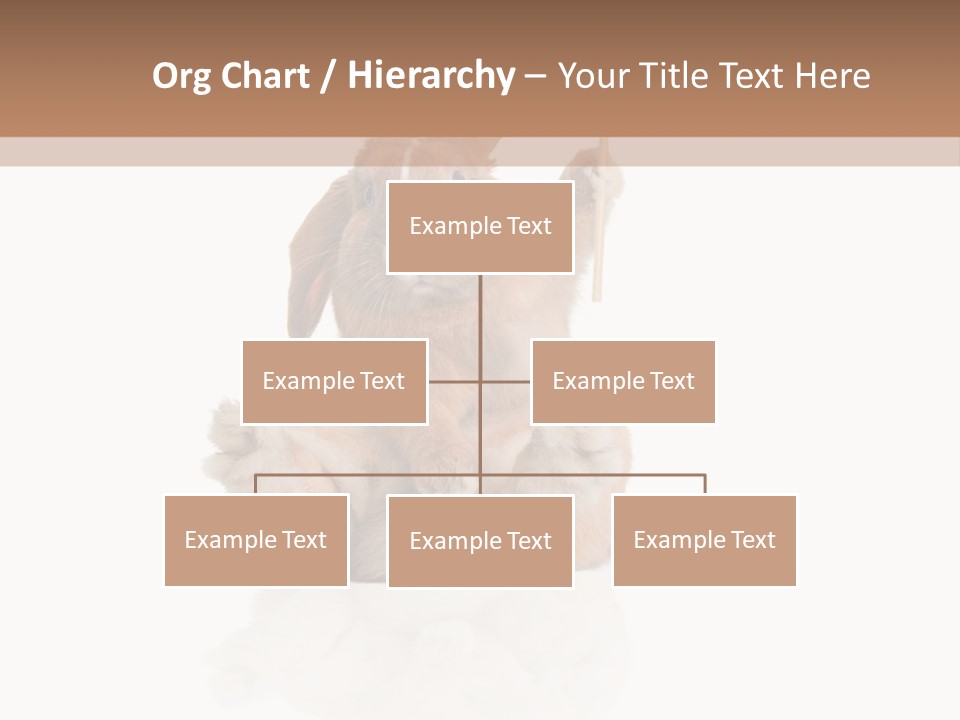 Org Chart / Hierarchy – Your Title Text Here

Example Text

Example Text

Example Text

Example Text

Example Text

Example Text